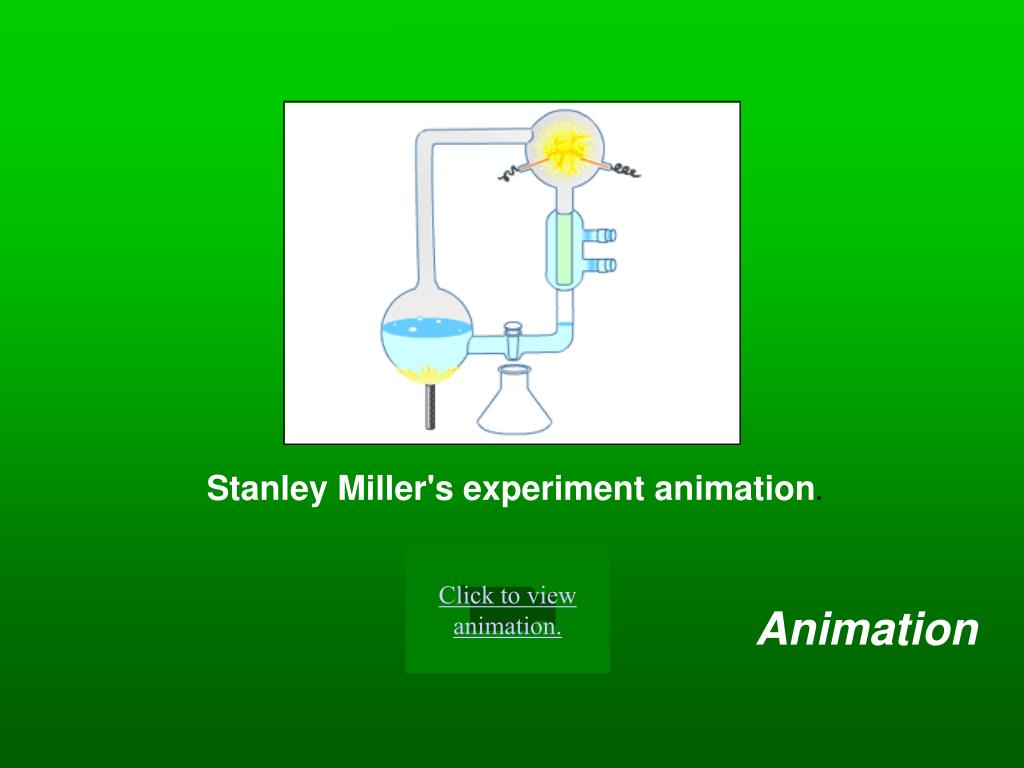 Stanley Miller's experiment animation.

Click to view animation.

Animation